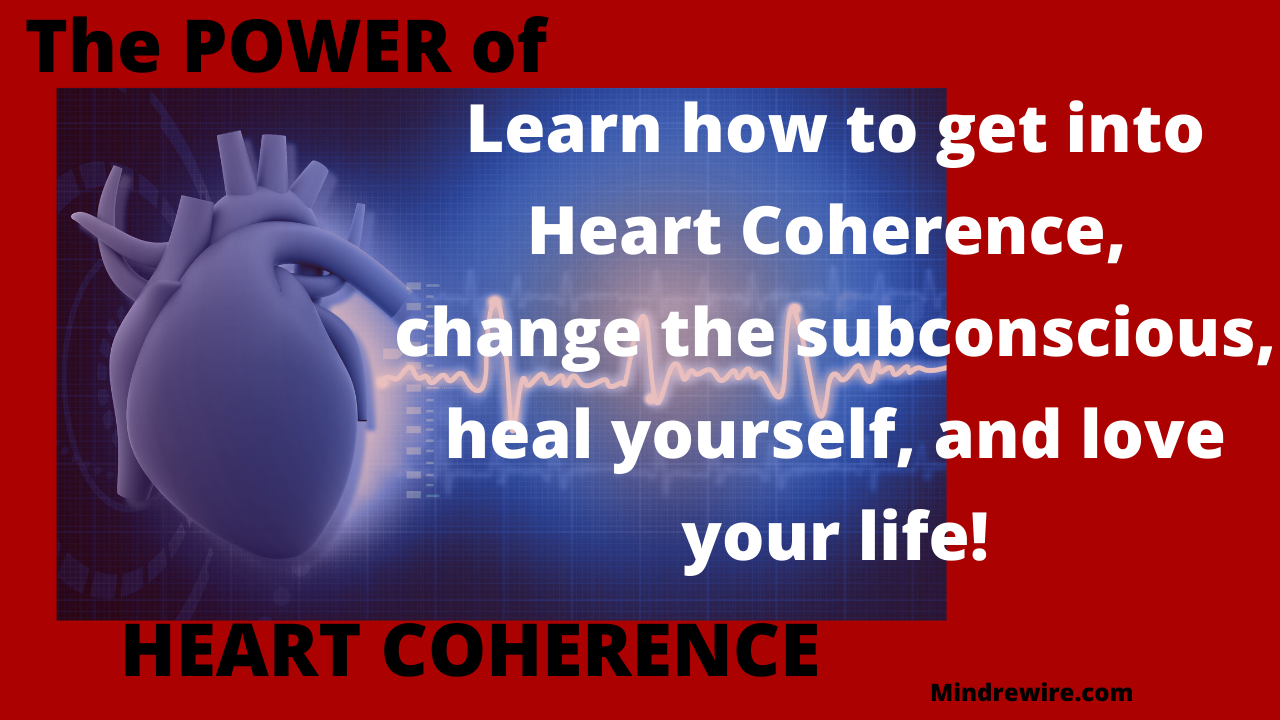 The POWER of

Learn how to get into Heart Coherence, change the subconscious, heal yourself, and love your life!

HEART COHERENCE

Mindrewire.com